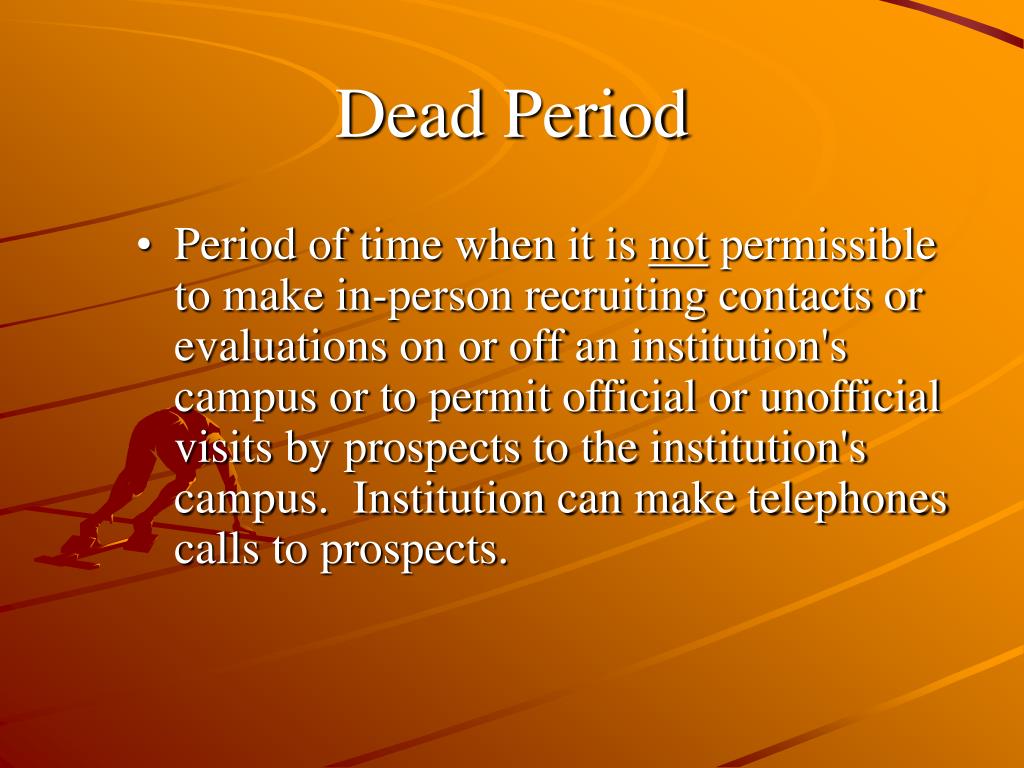 Dead Period

• Period of time when it is not permissible to make in-person recruiting contacts or evaluations on or off an institution's campus or to permit official or unofficial visits by prospects to the institution's campus.  Institution can make telephones calls to prospects.